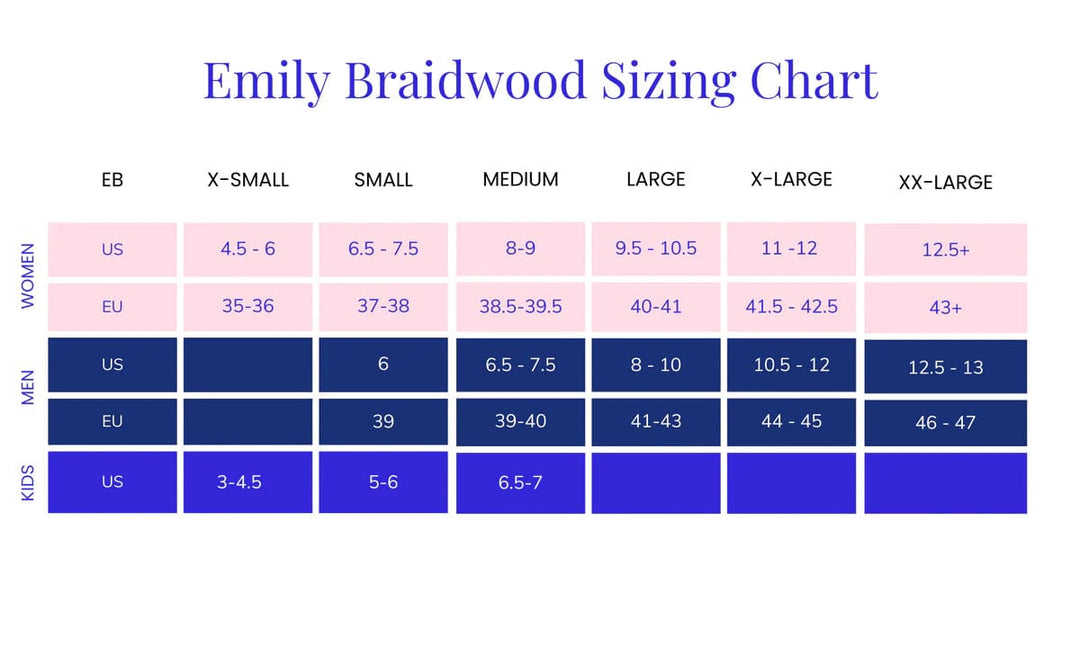 Emily Braidwood Sizing Chart

| | EB | X-SMALL | SMALL | MEDIUM | LARGE | X-LARGE | XX-LARGE |
|---|---|---|---|---|---|---|---|
| WOMEN | US | 4.5 - 6 | 6.5 - 7.5 | 8-9 | 9.5 - 10.5 | 11 -12 | 12.5+ |
| WOMEN | EU | 35-36 | 37-38 | 38.5-39.5 | 40-41 | 41.5 - 42.5 | 43+ |
| MEN | US | | 6 | 6.5 - 7.5 | 8 - 10 | 10.5 - 12 | 12.5 - 13 |
| MEN | EU | | 39 | 39-40 | 41-43 | 44 - 45 | 46 - 47 |
| KIDS | US | 3-4.5 | 5-6 | 6.5-7 | | | |